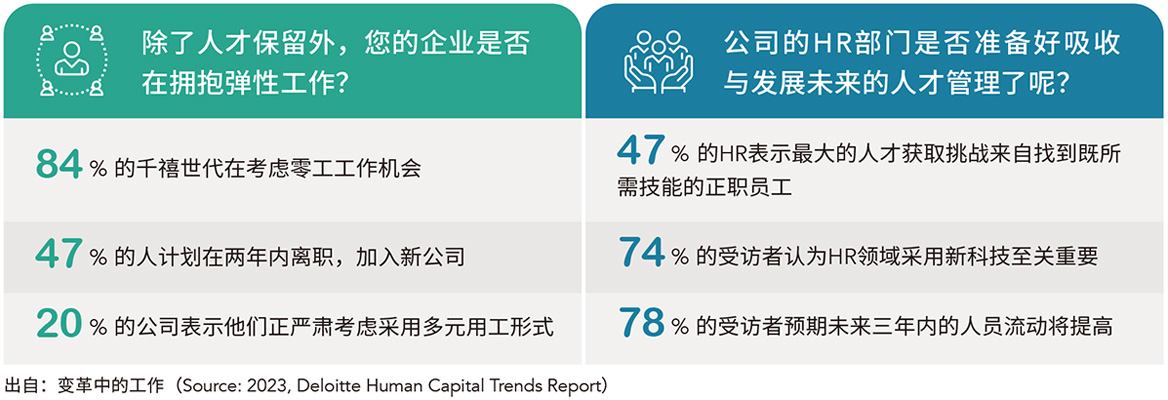 除了人才保留外，您的企业是否在拥抱弹性工作？

84 % 的千禧世代在考虑零工工作机会

47 % 的人计划在两年内离职，加入新公司

20 % 的公司表示他们正严肃考虑采用多元用工形式

公司的HR部门是否准备好吸收与发展未来的人才管理了呢？

47 % 的HR表示最大的人才获取挑战来自找到既所需技能的正职员工

74 % 的受访者认为HR领域采用新科技至关重要

78 % 的受访者预期未来三年内的人员流动将提高

出自：变革中的工作（Source: 2023, Deloitte Human Capital Trends Report）